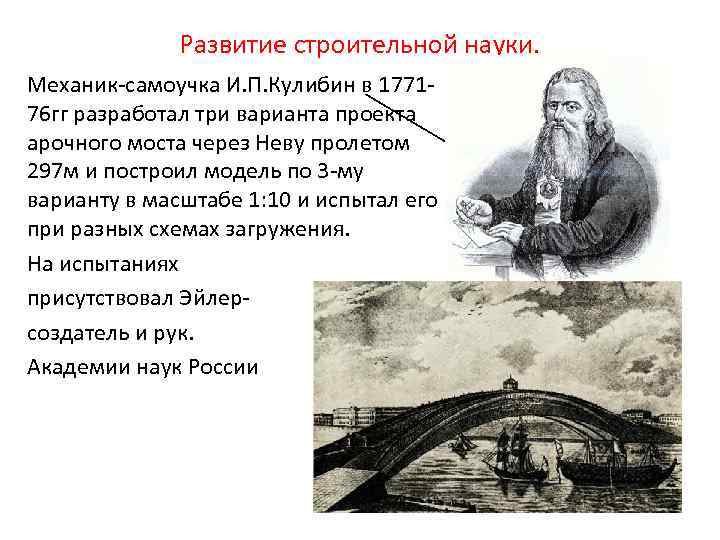 Развитие строительной науки.

Механик-самоучка И.П.Кулибин в 1771-76гг разработал три варианта проекта арочного моста через Неву пролетом 297м и построил модель по 3-му варианту в масштабе 1:10 и испытал его при разных схемах загружения.

На испытаниях

присутствовал Эйлер-

создатель и рук.

Академии наук России